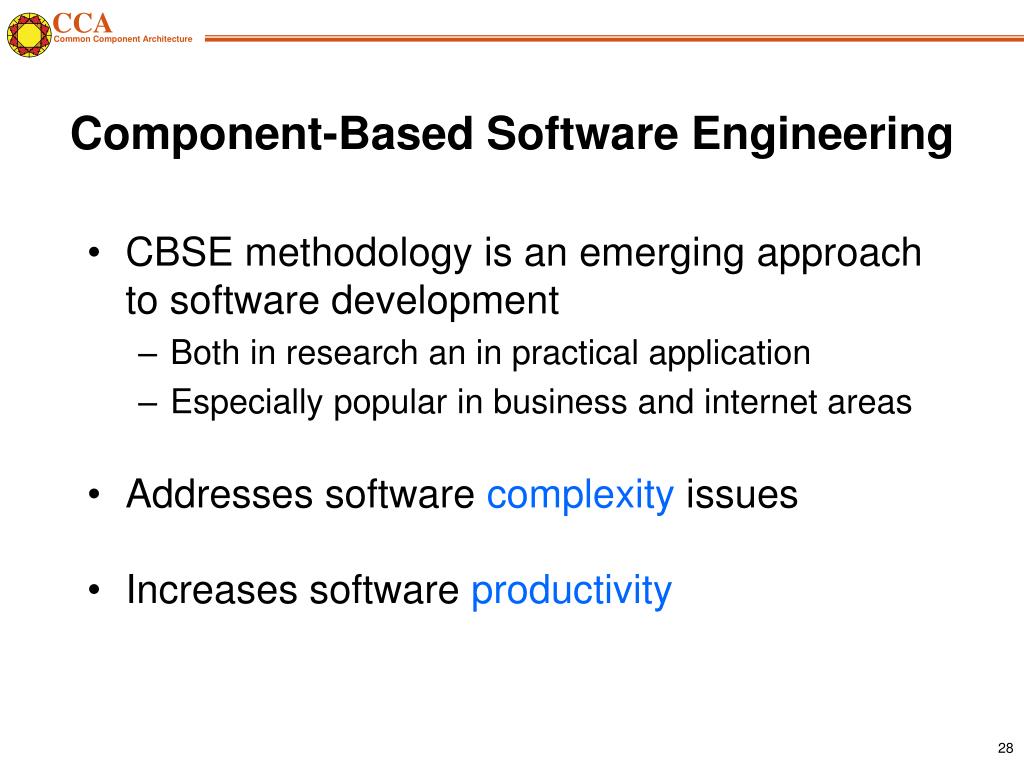 CCA
Common Component Architecture

Component-Based Software Engineering

• CBSE methodology is an emerging approach to software development
– Both in research an in practical application
– Especially popular in business and internet areas

• Addresses software complexity issues

• Increases software productivity

28